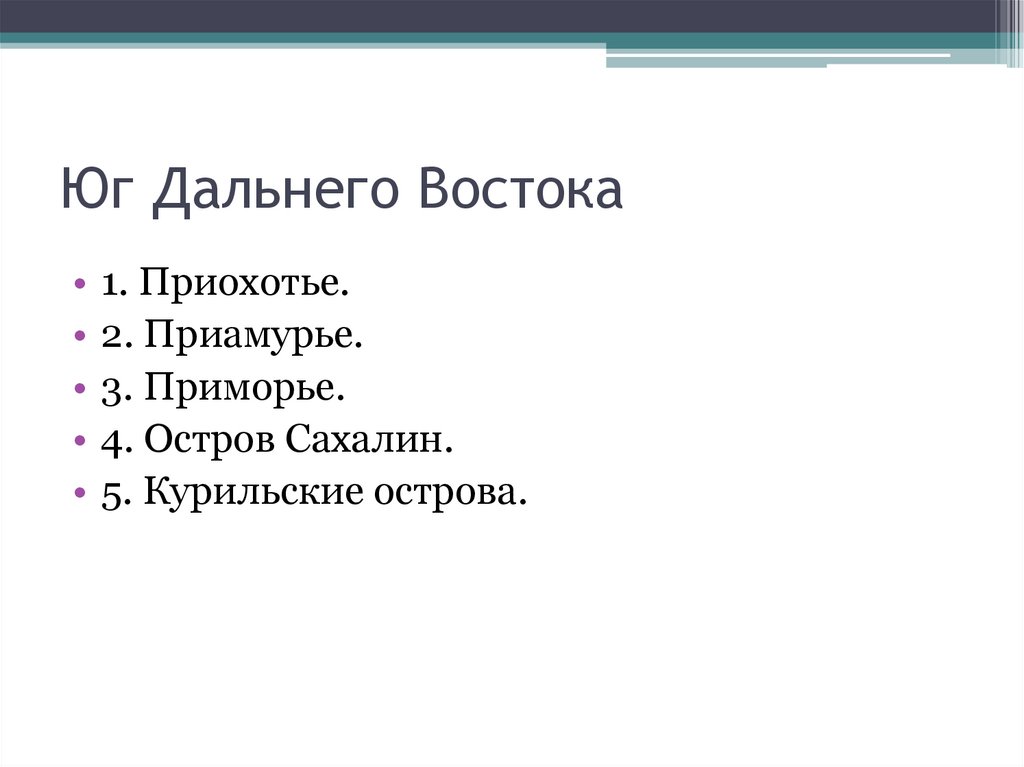 Юг Дальнего Востока

• 1. Приохотье.
• 2. Приамурье.
• 3. Приморье.
• 4. Остров Сахалин.
• 5. Курильские острова.